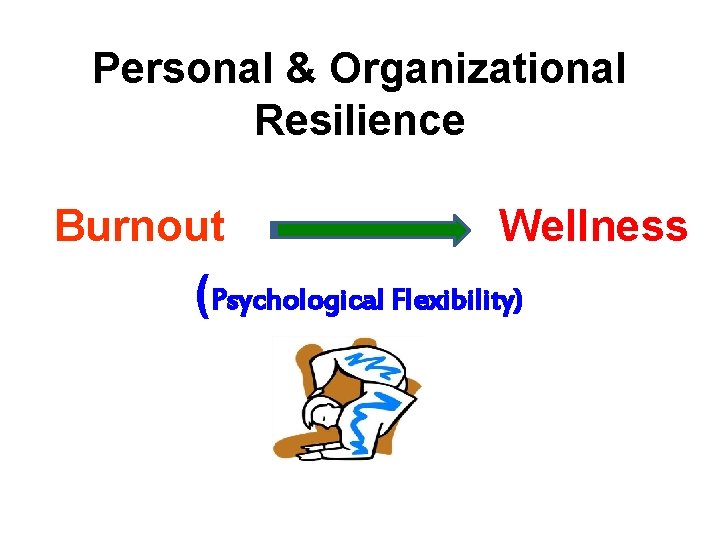 Personal & Organizational Resilience

Burnout Wellness

(Psychological Flexibility)